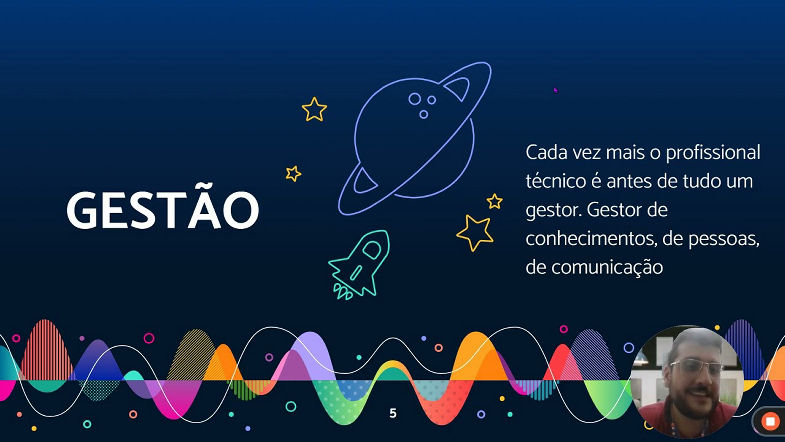 GESTÃO

Cada vez mais o profissional técnico é antes de tudo um gestor. Gestor de conhecimentos, de pessoas, de comunicação

5